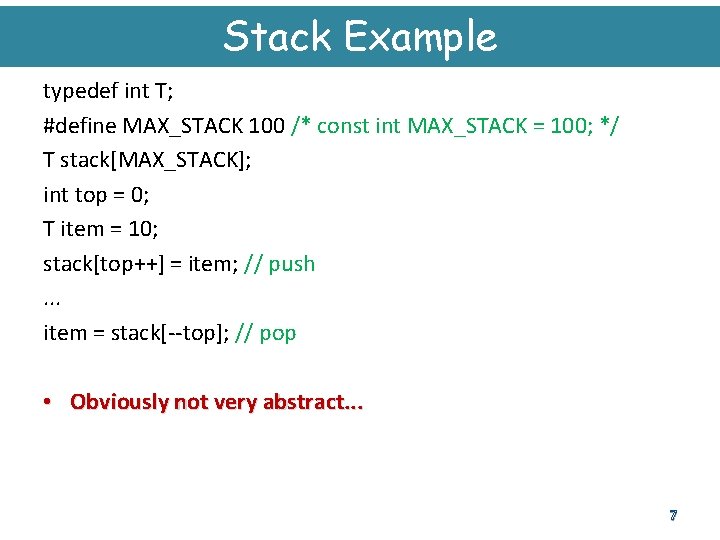 Stack Example

typedef int T;
#define MAX_STACK 100 /* const int MAX_STACK = 100; */
T stack[MAX_STACK];
int top = 0;
T item = 10;
stack[top++] = item; // push
...
item = stack[--top]; // pop

• Obviously not very abstract...

7